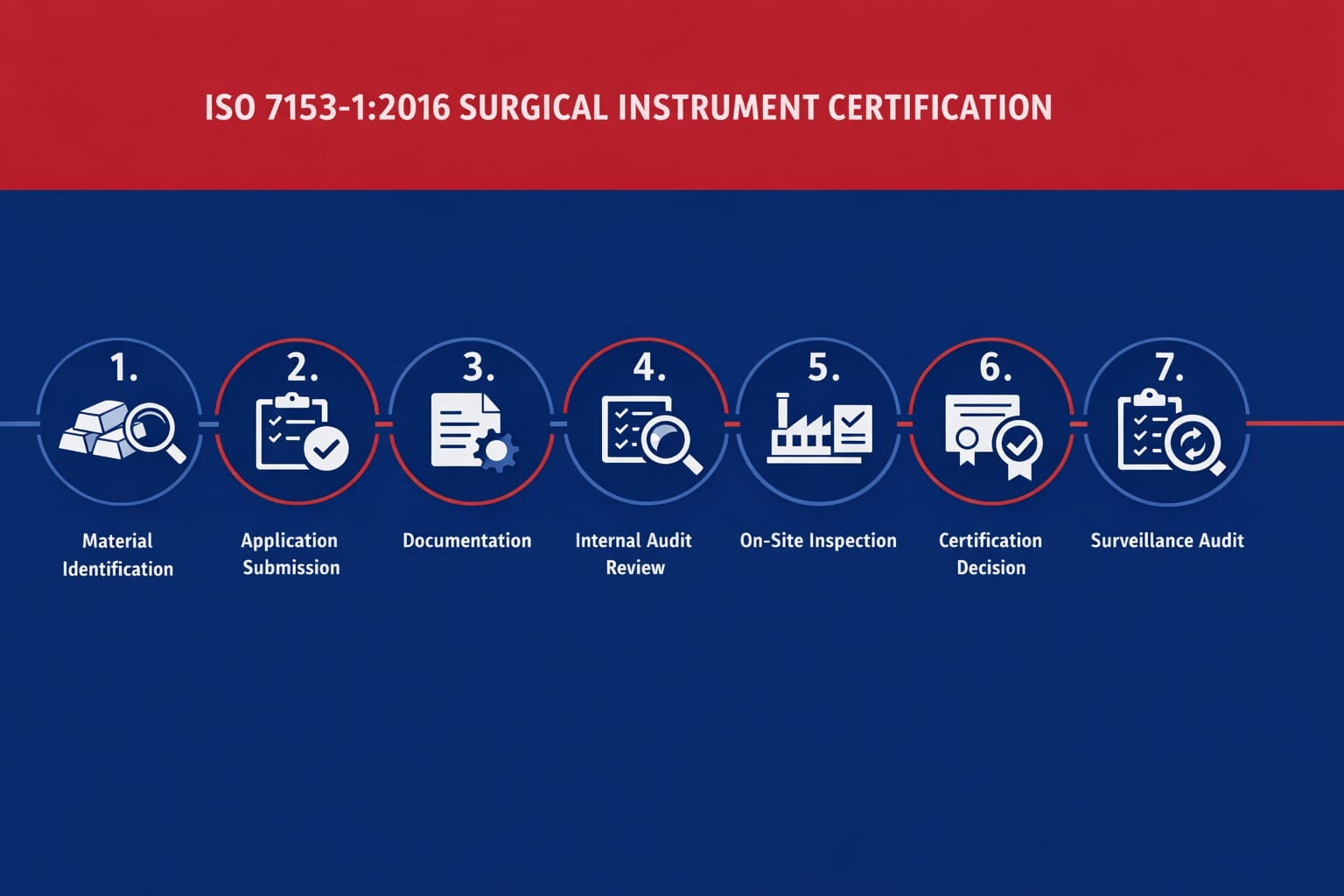 ISO 7153-1:2016 SURGICAL INSTRUMENT CERTIFICATION

1.
Material Identification

2.
Application Submission

3.
Documentation

4.
Internal Audit Review

5.
On-Site Inspection

6.
Certification Decision

7.
Surveillance Audit